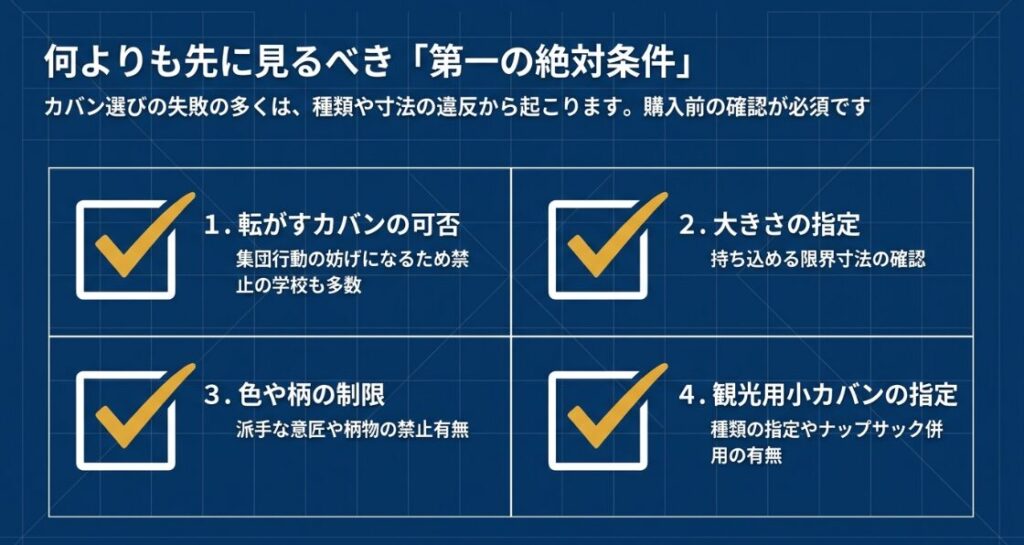 何よりも先に見るべき「第一の絶対条件」

カバン選びの失敗の多くは、種類や寸法の違反から起こります。購入前の確認が必須です

1. 転がすカバンの可否
集団行動の妨げになるため禁止の学校も多数

2. 大きさの指定
持ち込める限界寸法の確認

3. 色や柄の制限
派手な意匠や柄物の禁止有無

4. 観光用小カバンの指定
種類の指定やナップサック併用の有無